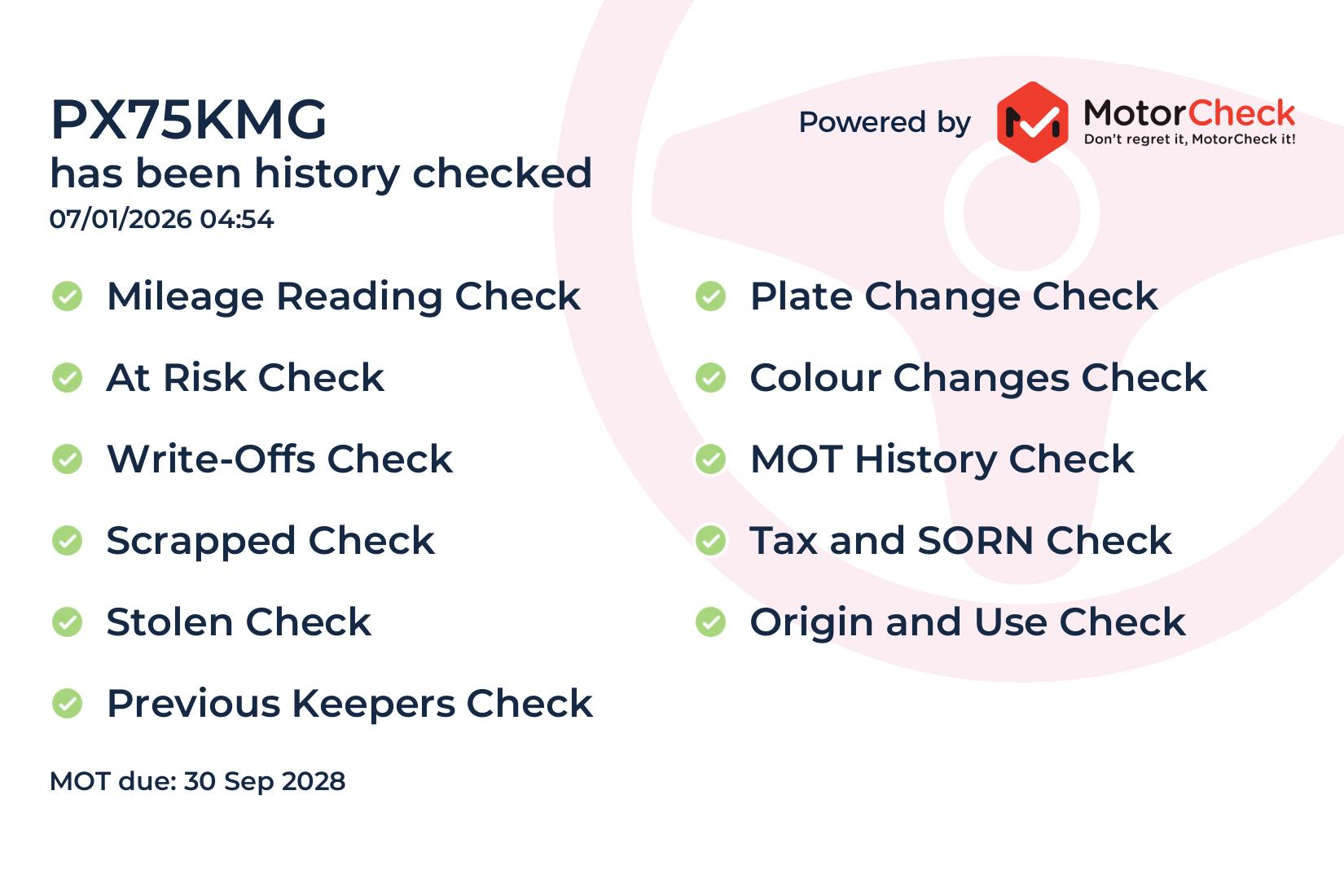 PX75KMG
has been history checked
07/01/2026 04:54

Powered by MotorCheck
Don't regret it, MotorCheck it!

Mileage Reading Check

At Risk Check

Write-Offs Check

Scrapped Check

Stolen Check

Previous Keepers Check

Plate Change Check

Colour Changes Check

MOT History Check

Tax and SORN Check

Origin and Use Check

MOT due: 30 Sep 2028